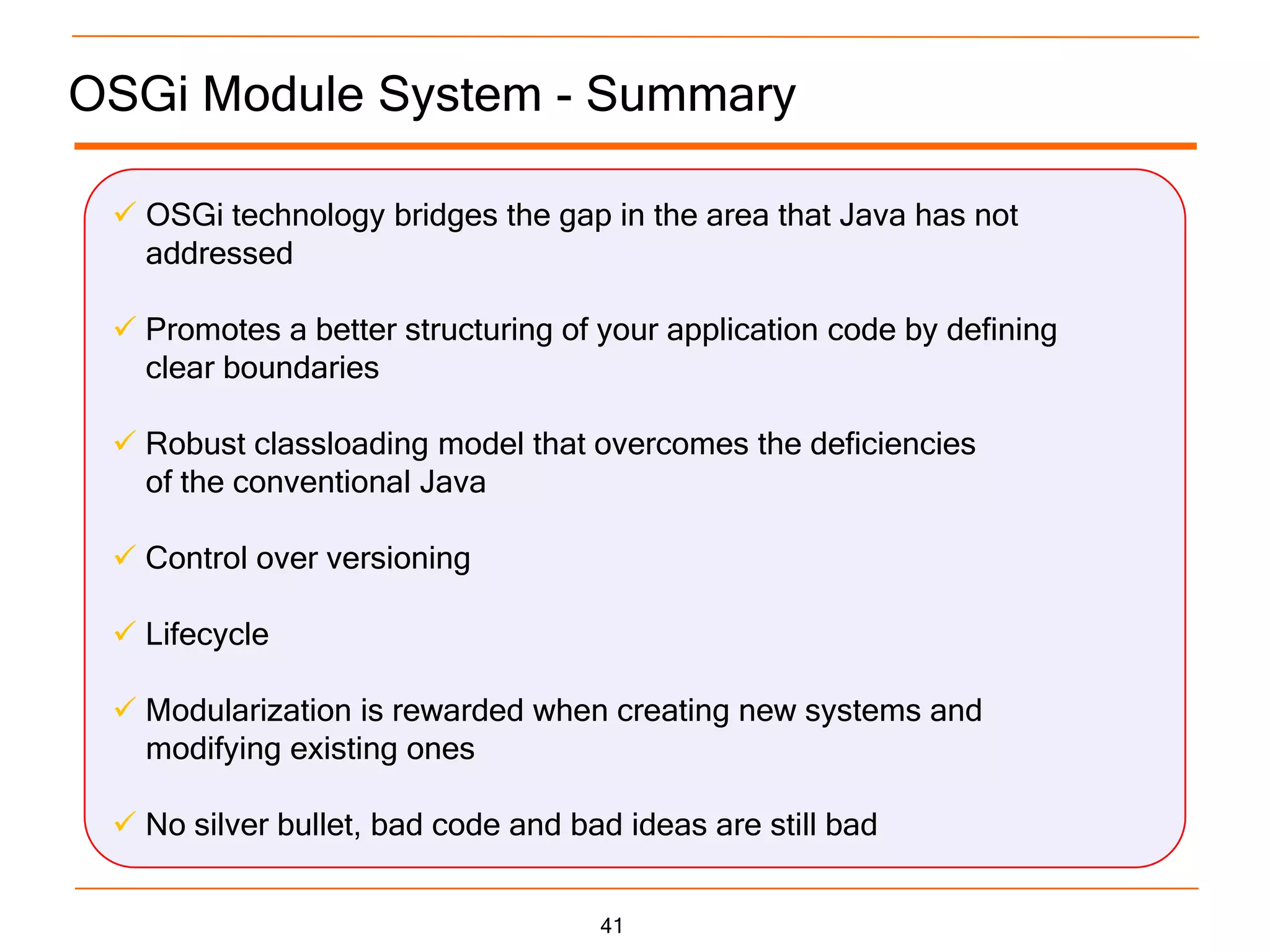 OSGi Module System - Summary

✓ OSGi technology bridges the gap in the area that Java has not addressed

✓ Promotes a better structuring of your application code by defining clear boundaries

✓ Robust classloading model that overcomes the deficiencies of the conventional Java

✓ Control over versioning

✓ Lifecycle

✓ Modularization is rewarded when creating new systems and modifying existing ones

✓ No silver bullet, bad code and bad ideas are still bad

41